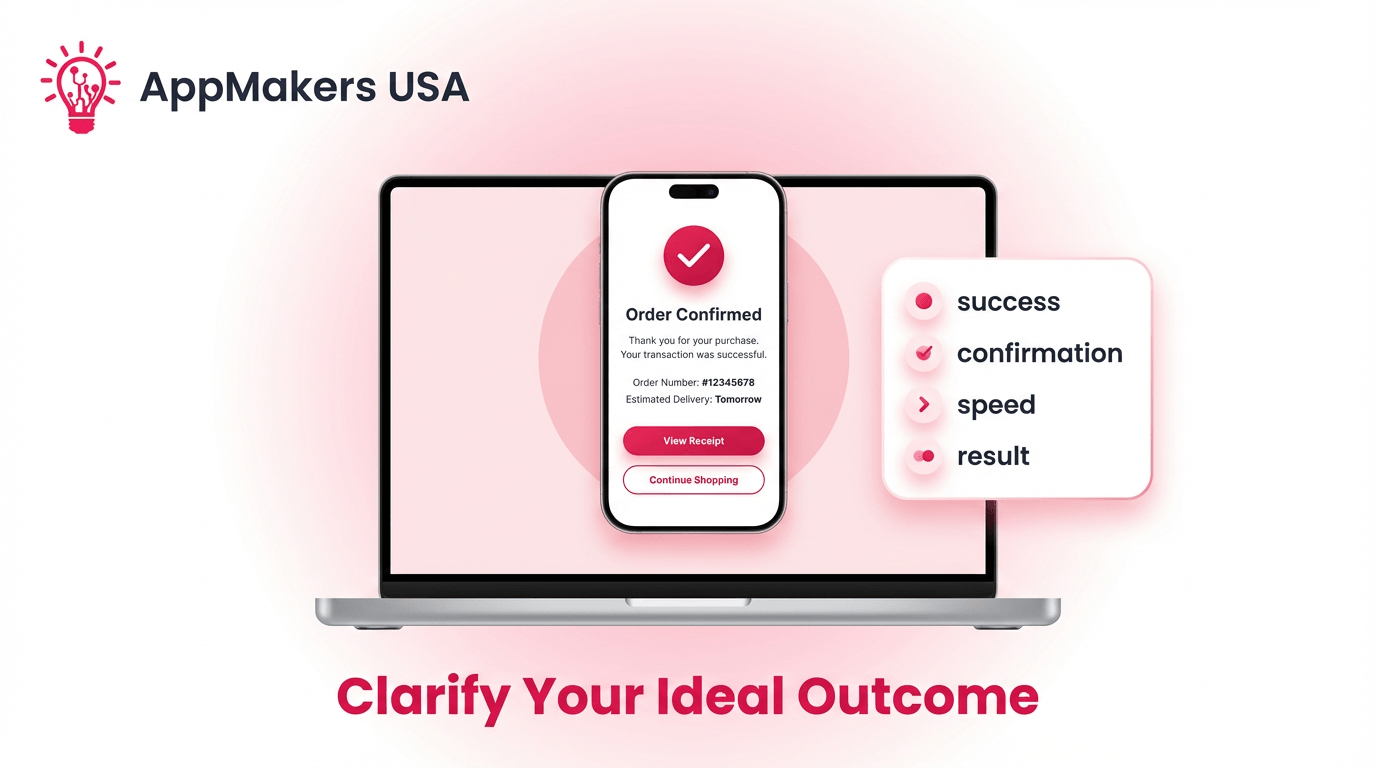 AppMakers USA

Order Confirmed

Thank you for your purchase. Your transaction was successful.

Order Number: #12345678

Estimated Delivery: Tomorrow

View Receipt

Continue Shopping

success

confirmation

speed

result

Clarify Your Ideal Outcome